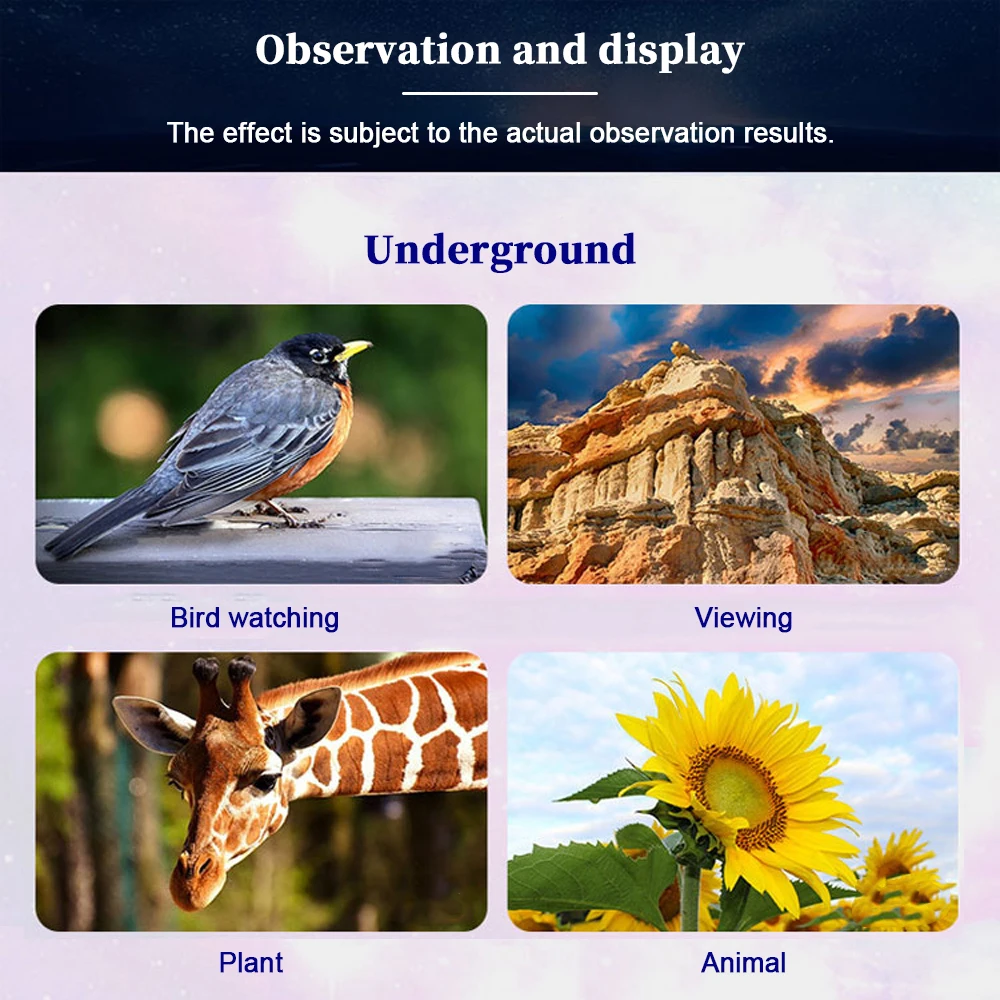 Observation and display

The effect is subject to the actual observation results.

Underground

Bird watching

Viewing

Plant

Animal